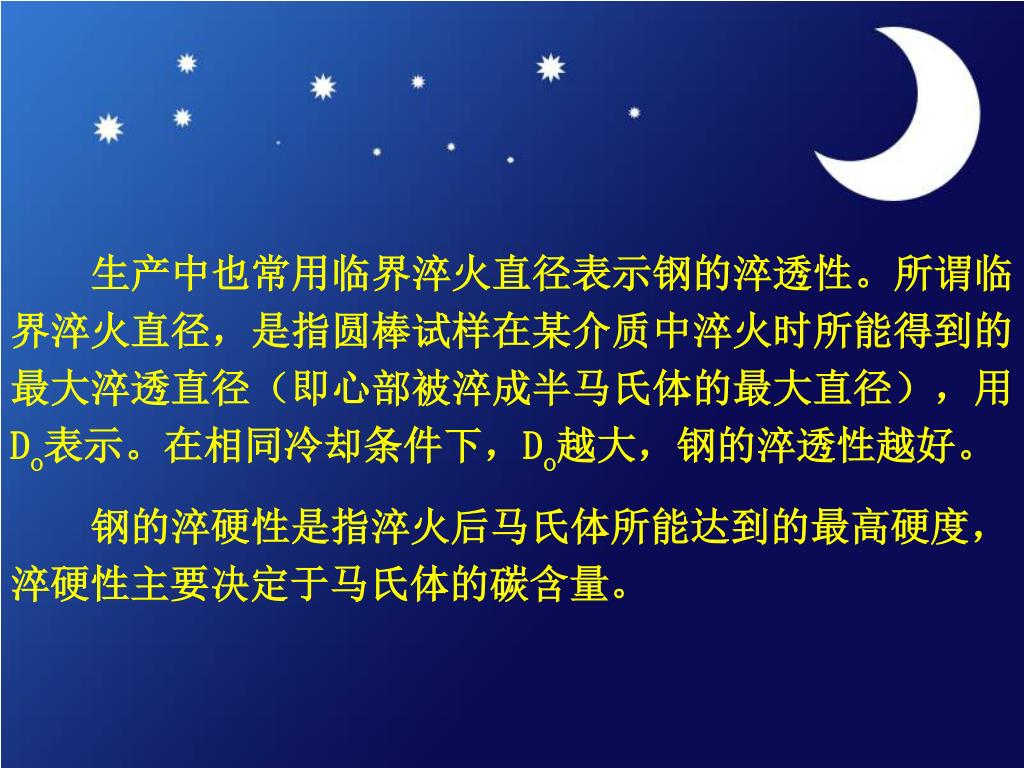 生产中也常用临界淬火直径表示钢的淬透性。所谓临界淬火直径，是指圆棒试样在某介质中淬火时所能得到的最大淬透直径（即心部被淬成半马氏体的最大直径），用$D_o$表示。在相同冷却条件下，$D_o$越大，钢的淬透性越好。

钢的淬硬性是指淬火后马氏体所能达到的最高硬度，淬硬性主要决定于马氏体的碳含量。